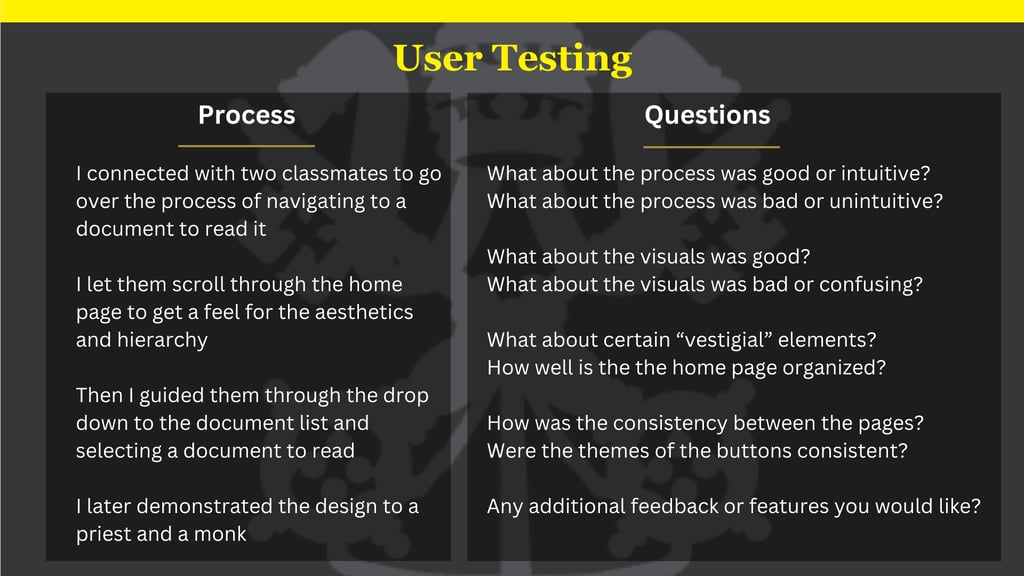 User Testing

Process

I connected with two classmates to go over the process of navigating to a document to read it

I let them scroll through the home page to get a feel for the aesthetics and hierarchy

Then I guided them through the drop down to the document list and selecting a document to read

I later demonstrated the design to a priest and a monk

Questions

What about the process was good or intuitive?
What about the process was bad or unintuitive?

What about the visuals was good?
What about the visuals was bad or confusing?

What about certain “vestigial” elements?
How well is the the home page organized?

How was the consistency between the pages?
Were the themes of the buttons consistent?

Any additional feedback or features you would like?